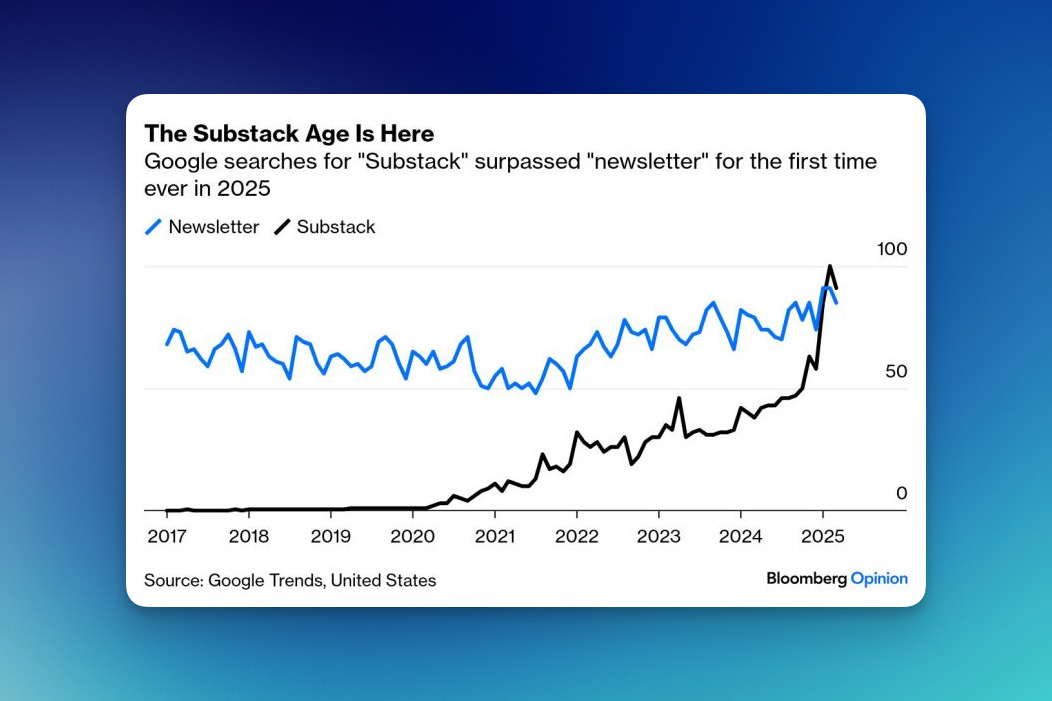 The Substack Age Is Here

Google searches for "Substack" surpassed "newsletter" for the first time ever in 2025

Newsletter Substack

100

50

0

2017 2018 2019 2020 2021 2022 2023 2024 2025

Source: Google Trends, United States

Bloomberg Opinion